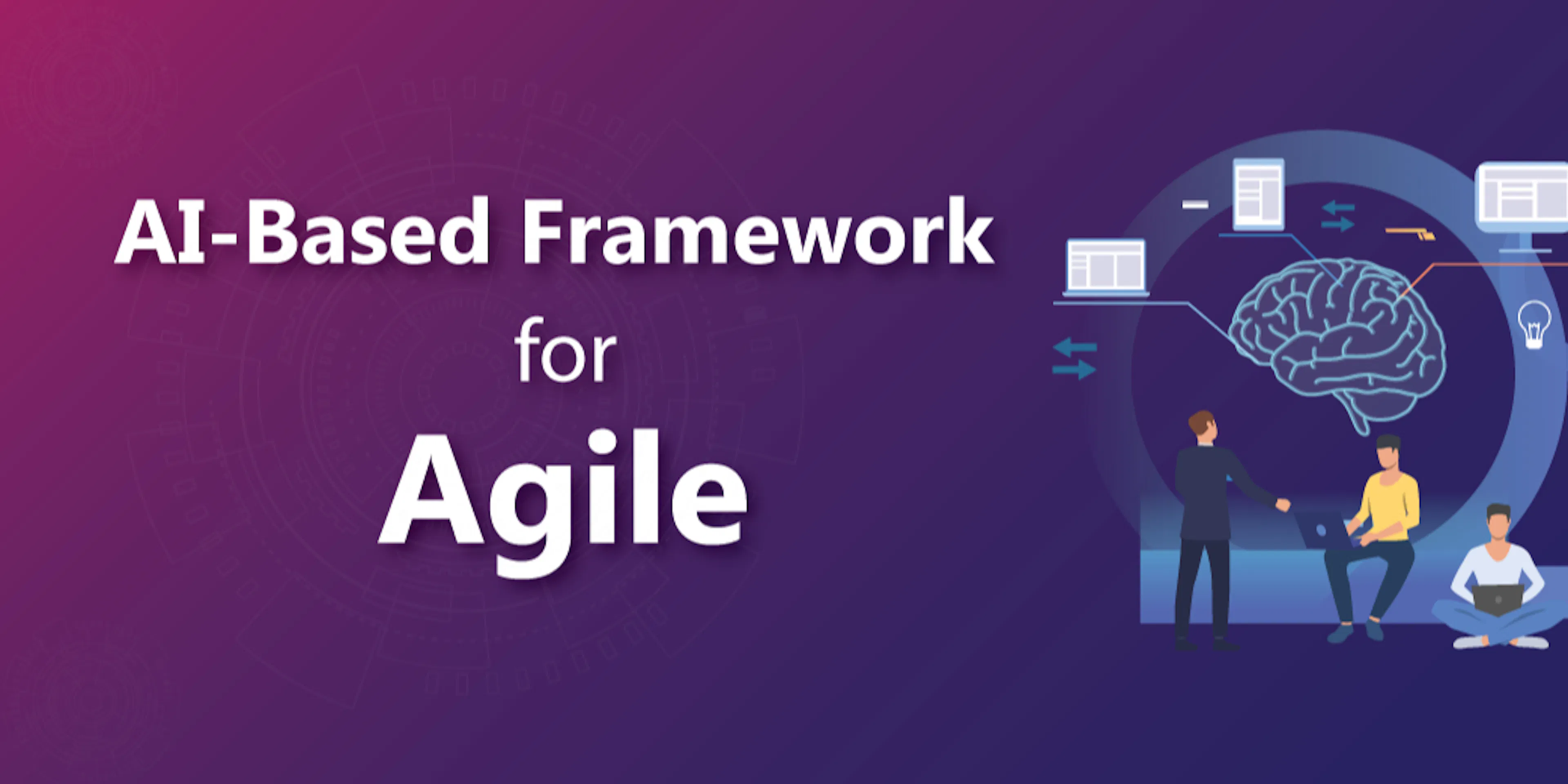 AI-Based Framework
for
Agile